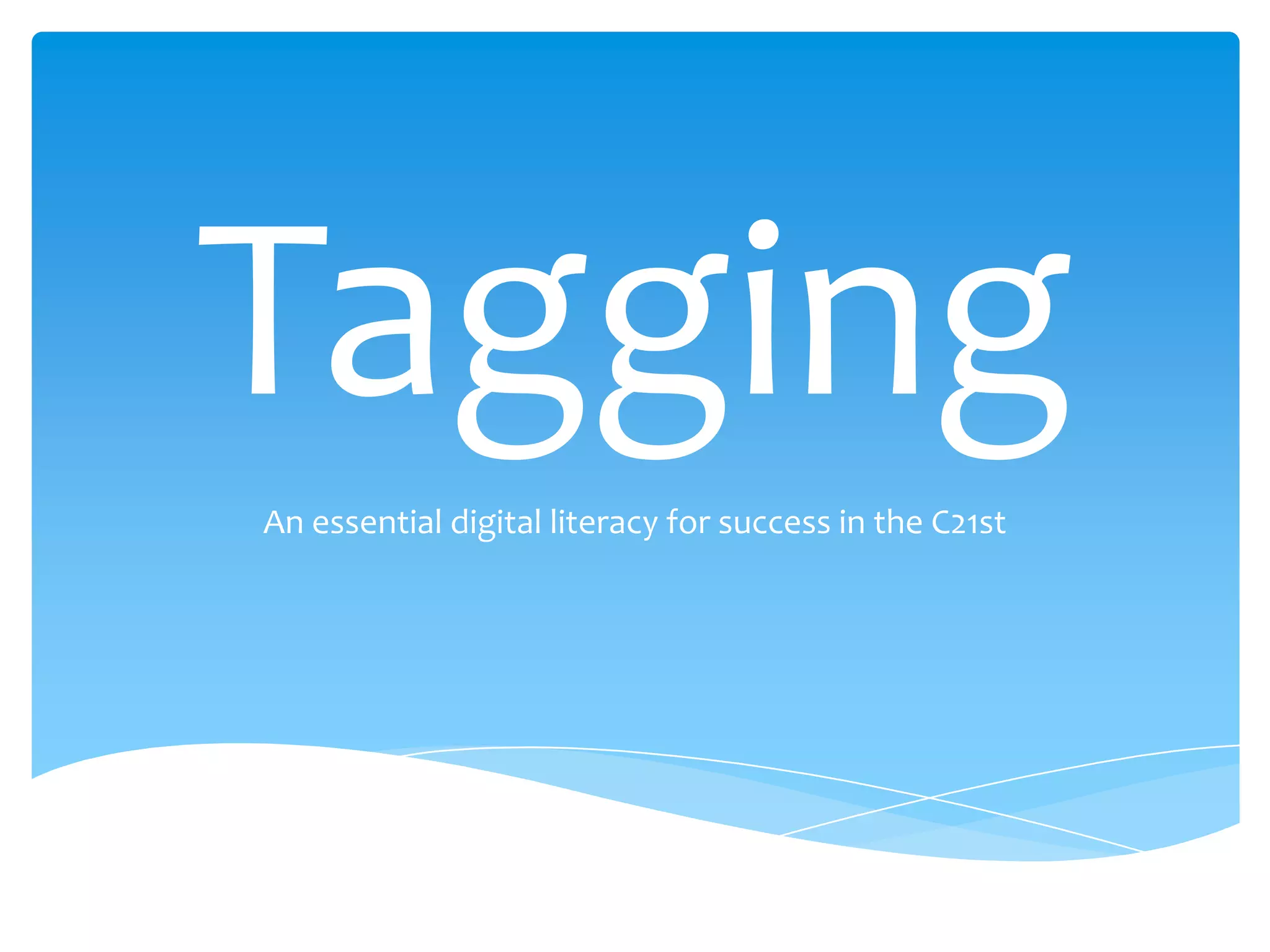 Tagging

An essential digital literacy for success in the C21st